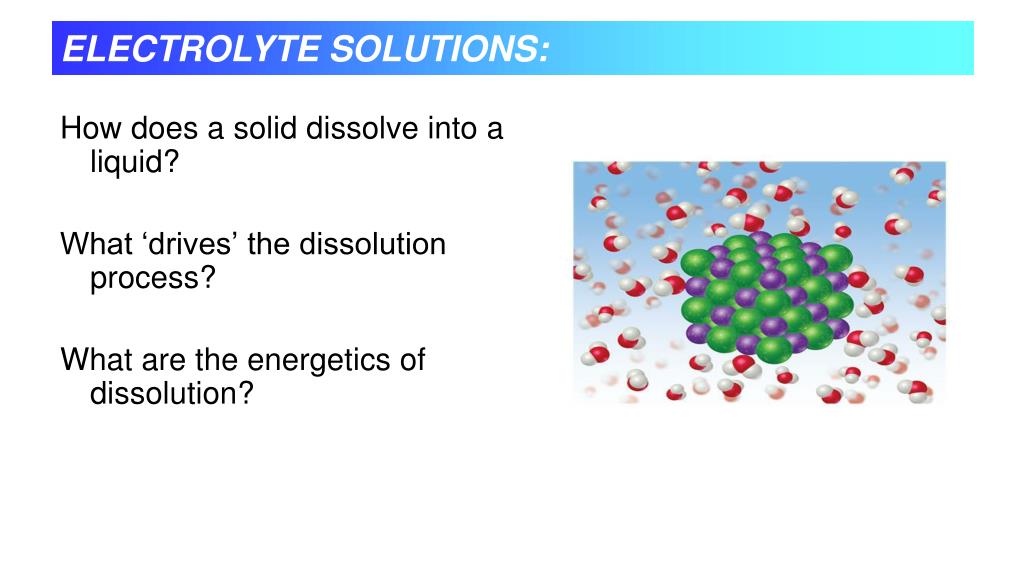 ELECTROLYTE SOLUTIONS:

How does a solid dissolve into a liquid?

What ‘drives’ the dissolution process?

What are the energetics of dissolution?